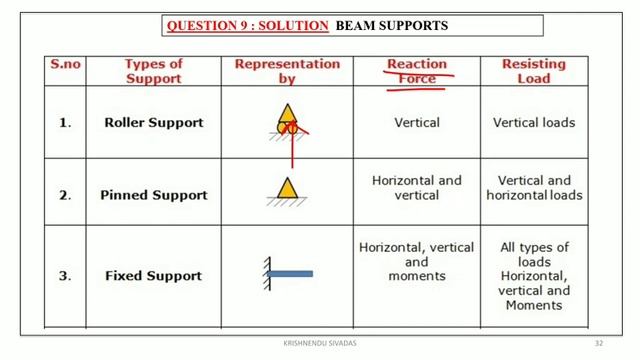 QUESTION 9 : SOLUTION BEAM SUPPORTS

| S.no | Types of Support | Representation by | Reaction Force | Resisting Load |
|---|---|---|---|---|
| 1. | Roller Support | | Vertical | Vertical loads |
| 2. | Pinned Support | | Horizontal and vertical | Vertical and horizontal loads |
| 3. | Fixed Support | | Horizontal, vertical and moments | All types of loads Horizontal, vertical and Moments |

KRISHNENDU SIVADAS

32